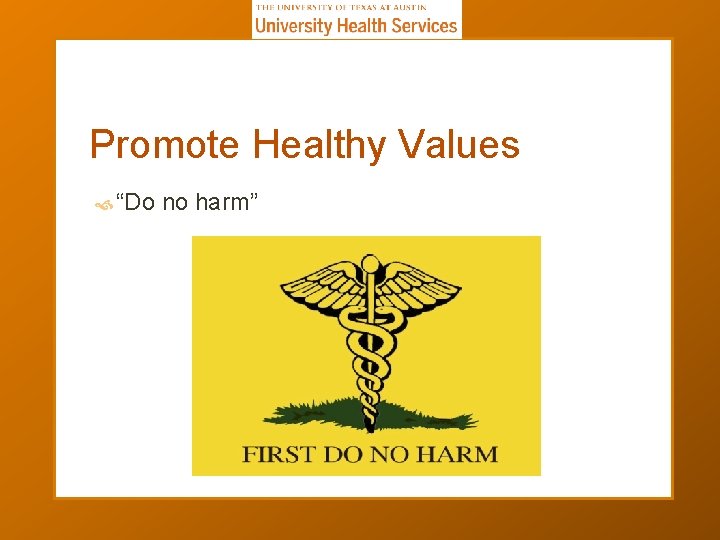 THE UNIVERSITY OF TEXAS AT AUSTIN
University Health Services

Promote Healthy Values

“Do no harm”

FIRST DO NO HARM